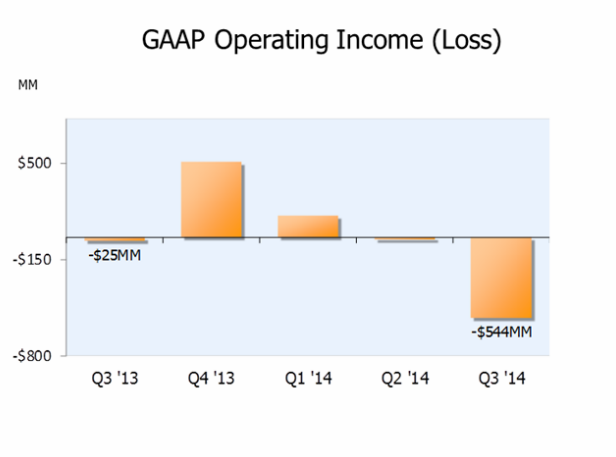 GAAP Operating Income (Loss)

MM

$500

-$150

-$800

-$25MM

-$544MM

Q3 '13

Q4 '13

Q1 '14

Q2 '14

Q3 '14